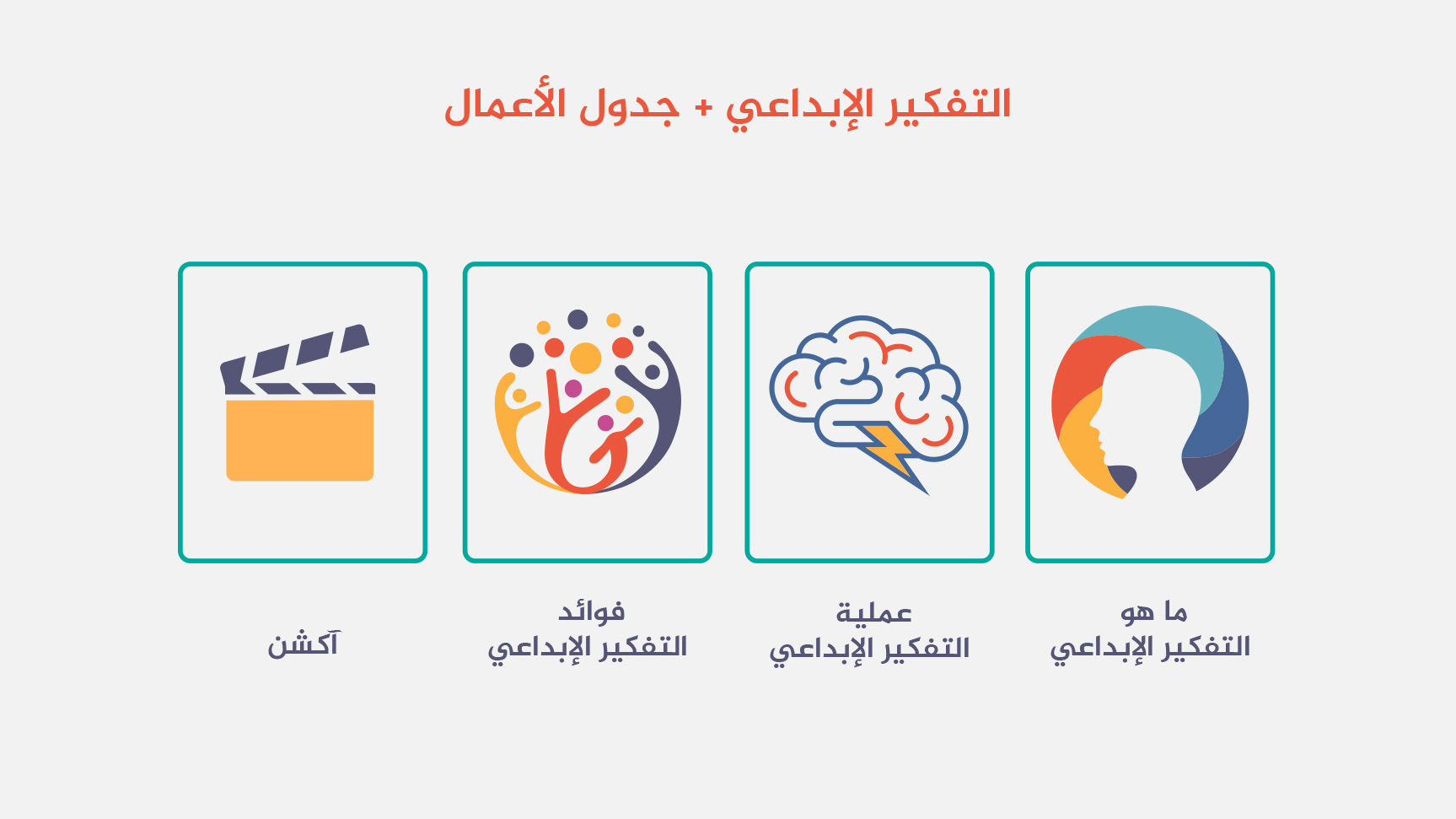 التفكير الإبداعي + جدول الأعمال

ما هو
التفكير الإبداعي

عملية
التفكير الإبداعي

فوائد
التفكير الإبداعي

آكشن